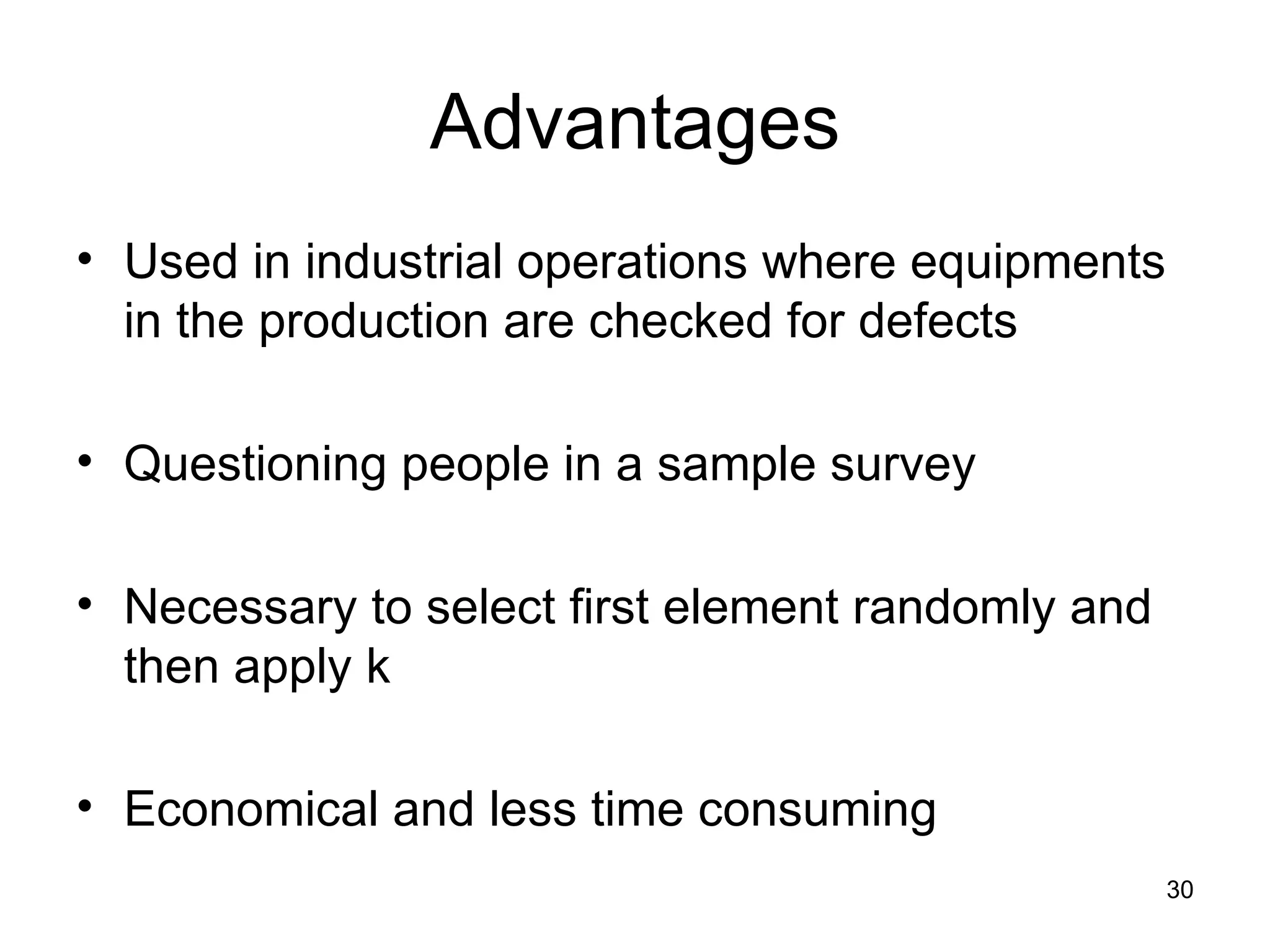 Advantages

• Used in industrial operations where equipments in the production are checked for defects

• Questioning people in a sample survey

• Necessary to select first element randomly and then apply k

• Economical and less time consuming

30